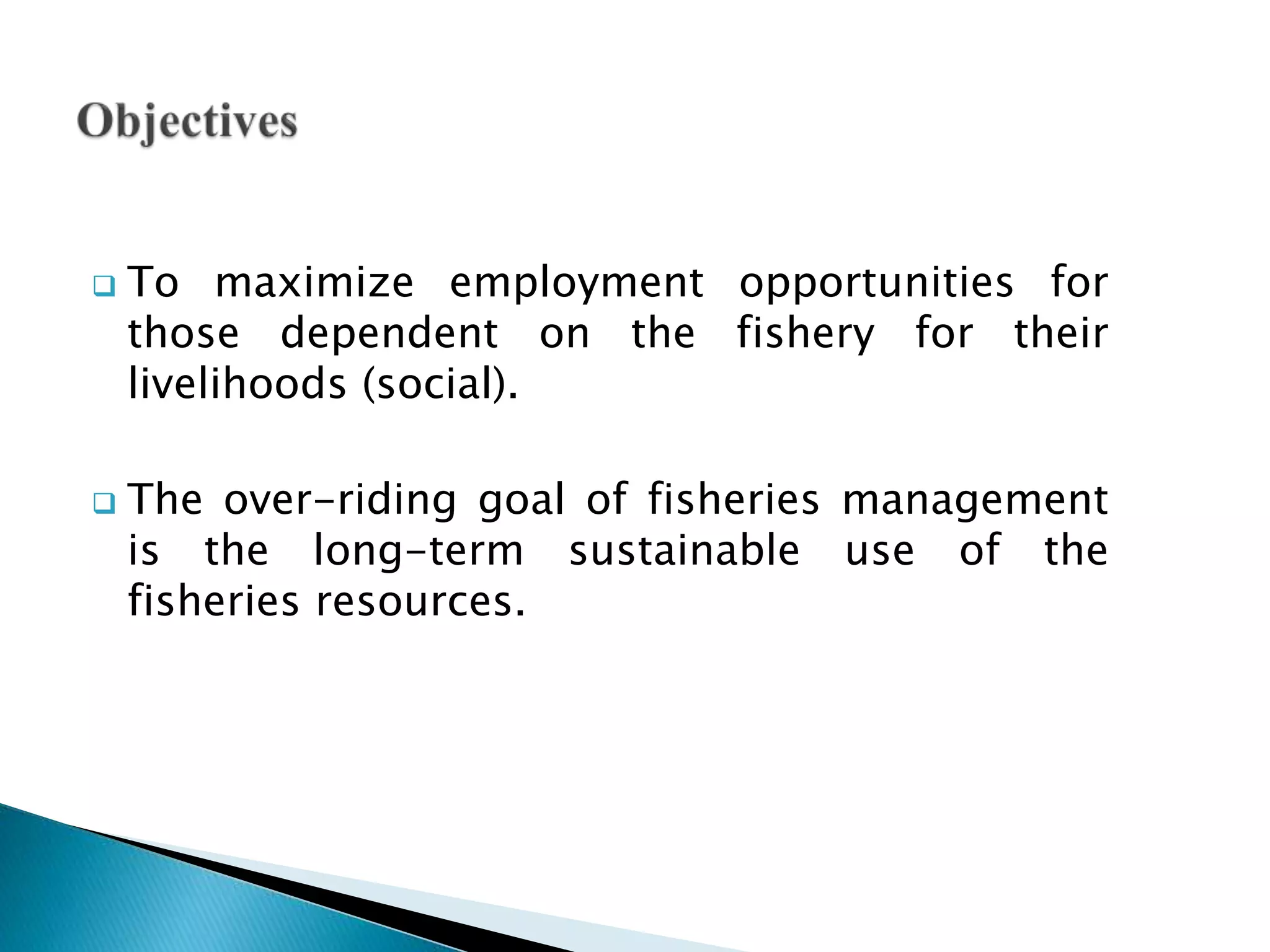 Objectives

❑ To maximize employment opportunities for those dependent on the fishery for their livelihoods (social).

❑ The over-riding goal of fisheries management is the long-term sustainable use of the fisheries resources.